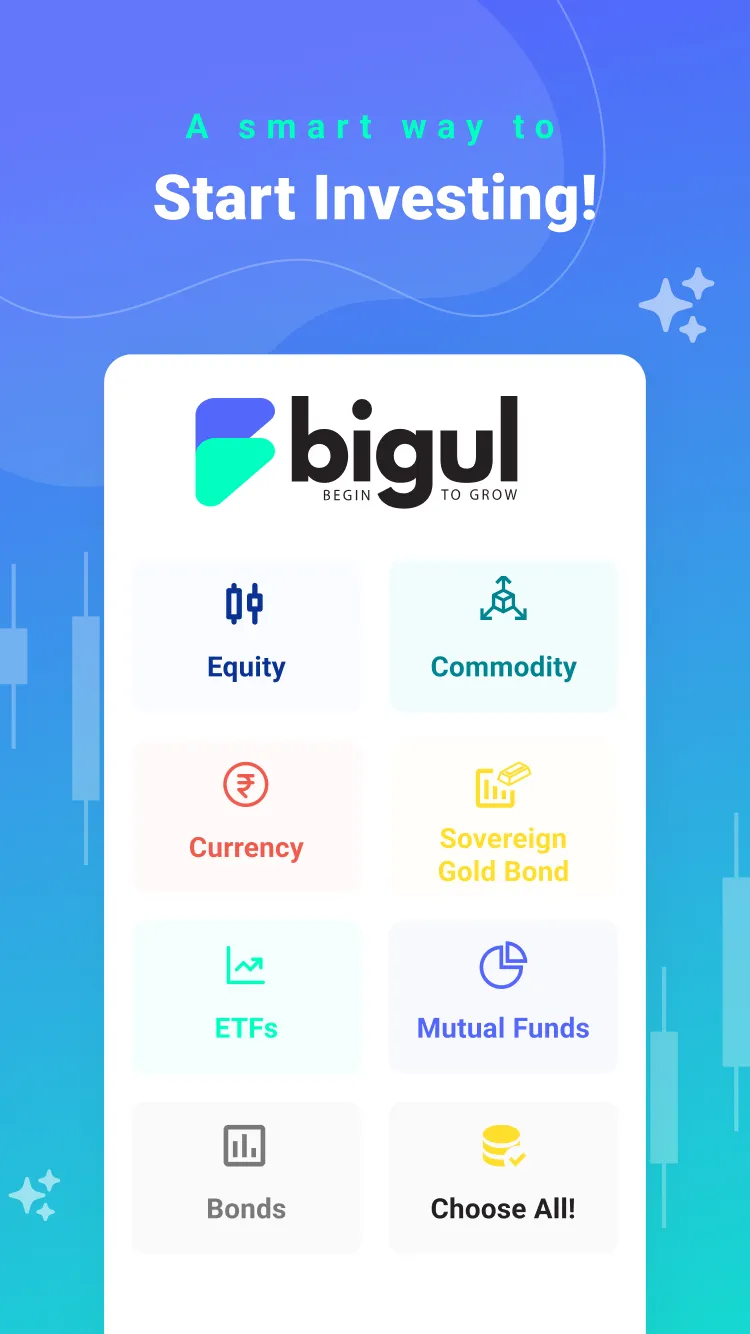 A smart way to
Start Investing!

bigul
BEGIN TO GROW

Equity

Commodity

Currency

Sovereign Gold Bond

ETFs

Mutual Funds

Bonds

Choose All!